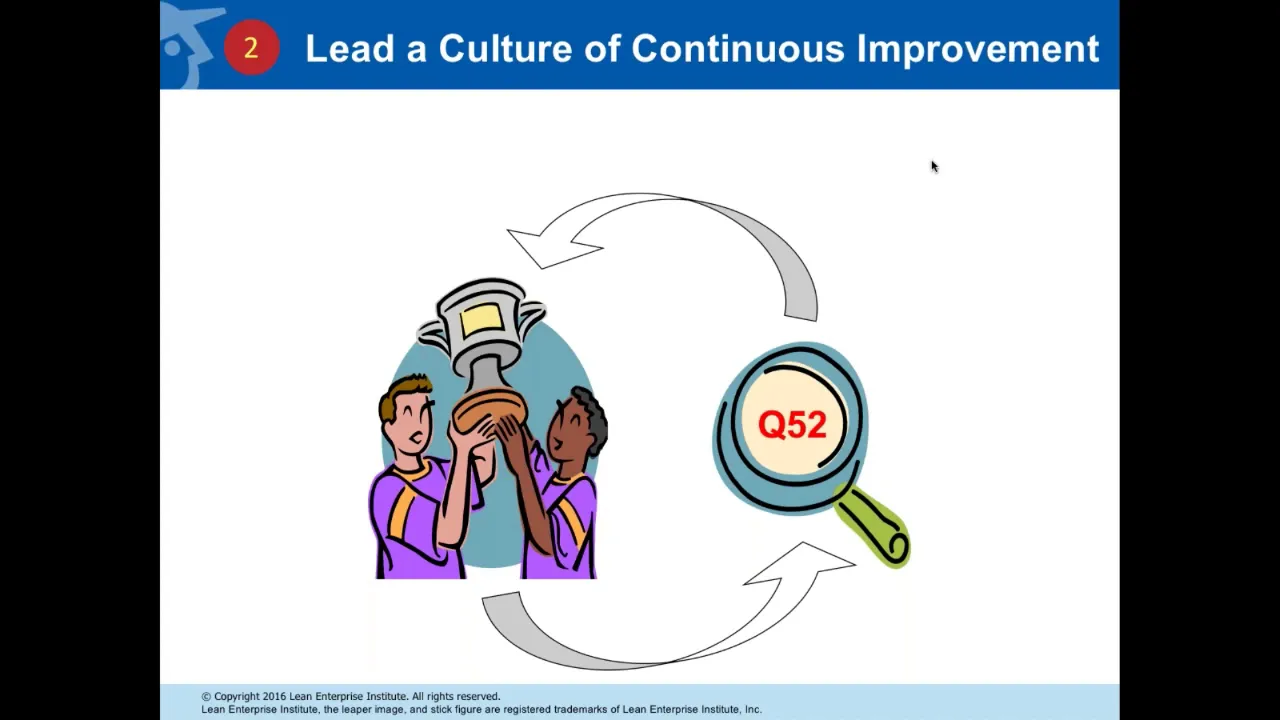 2 Lead a Culture of Continuous Improvement

Q52

© Copyright 2016 Lean Enterprise Institute. All rights reserved.
Lean Enterprise Institute, the leaper image, and stick figure are registered trademarks of Lean Enterprise Institute, Inc.